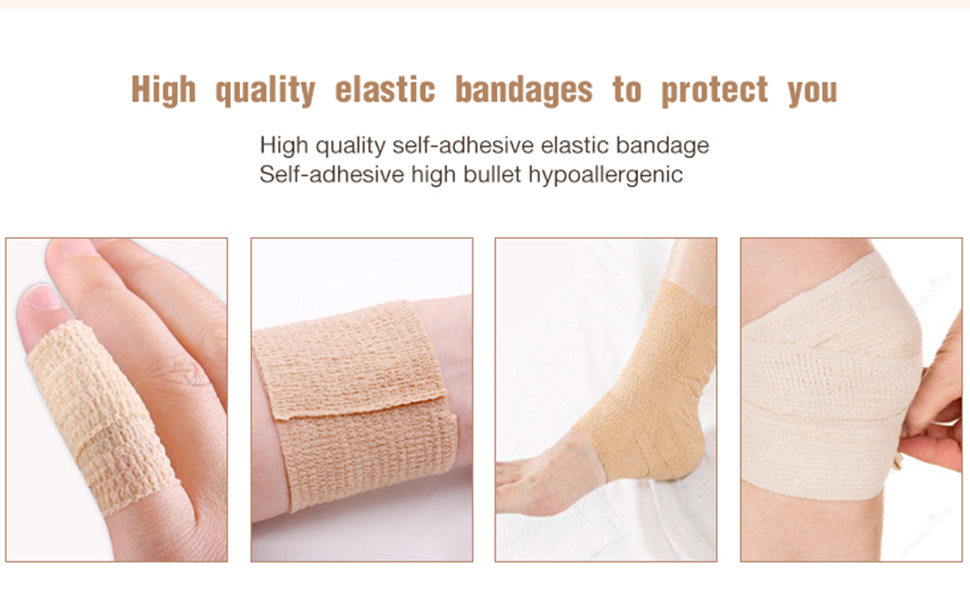 High quality elastic bandages to protect you

High quality self-adhesive elastic bandage
Self-adhesive high bullet hypoallergenic